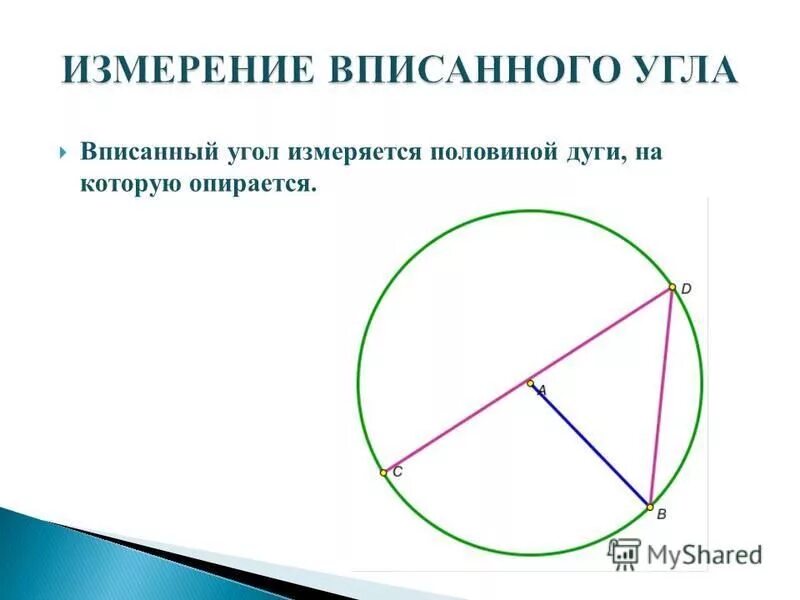 ИЗМЕРЕНИЕ ВПИСАННОГО УГЛА

Вписанный угол измеряется половиной дуги, на которую опирается.

D

A

C

B

MyShared